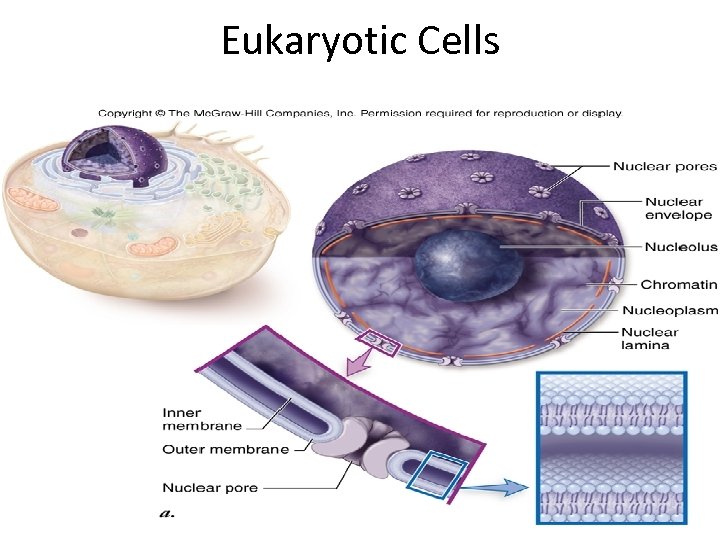 Eukaryotic Cells

Copyright © The McGraw-Hill Companies, Inc. Permission required for reproduction or display.

Nuclear pores
Nuclear envelope
Nucleolus
Chromatin
Nucleoplasm
Nuclear lamina

Inner membrane
Outer membrane
Nuclear pore

a.